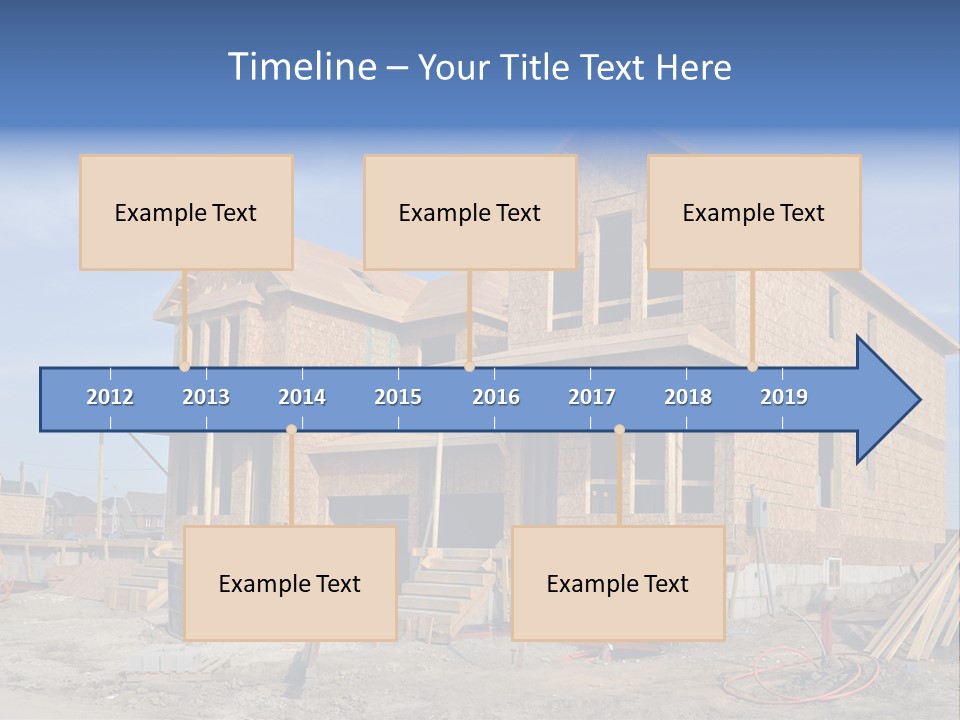 Timeline – Your Title Text Here

Example Text

Example Text

Example Text

2012 2013 2014 2015 2016 2017 2018 2019

Example Text

Example Text